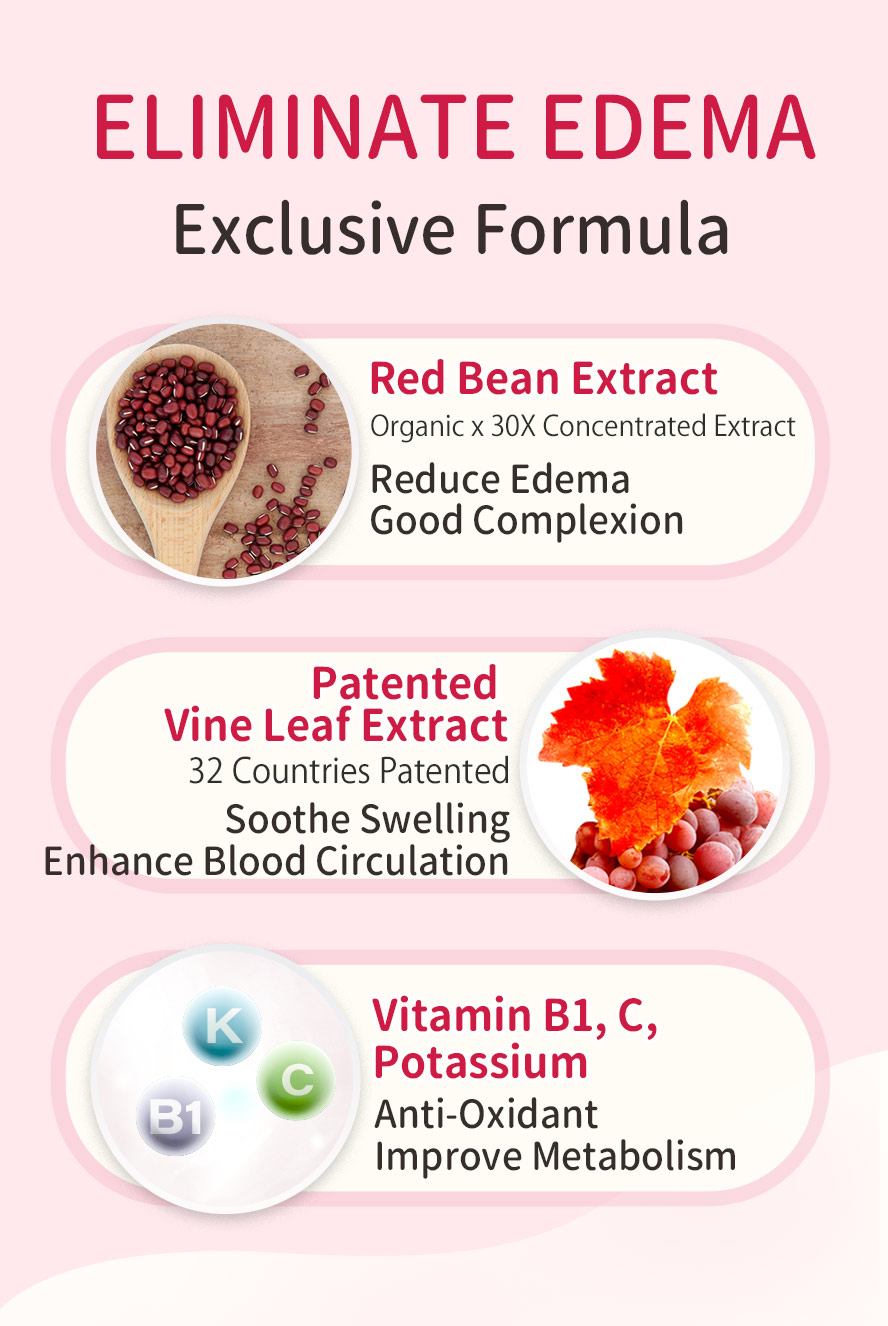 ELIMINATE EDEMA
Exclusive Formula

Red Bean Extract
Organic x 30X Concentrated Extract
Reduce Edema
Good Complexion

Patented
Vine Leaf Extract
32 Countries Patented
Soothe Swelling
Enhance Blood Circulation

K
C
B1

Vitamin B1, C, Potassium
Anti-Oxidant
Improve Metabolism